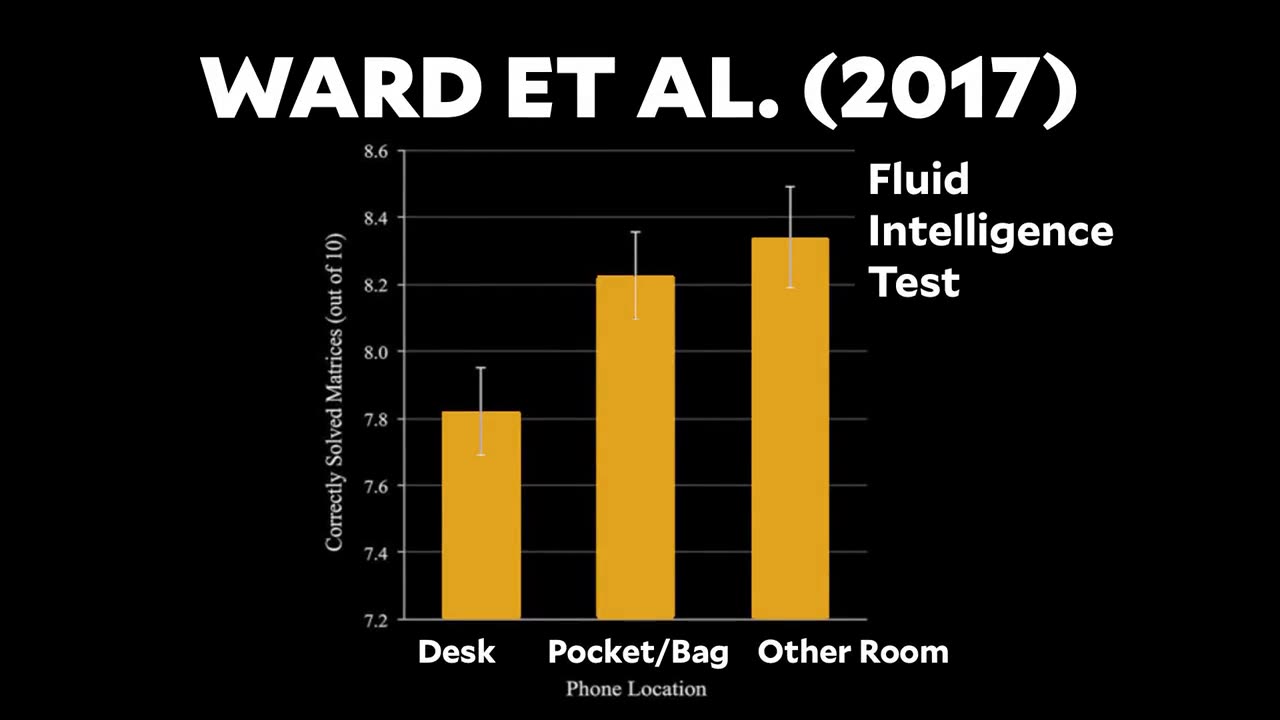 WARD ET AL. (2017)

Fluid Intelligence Test

Correctly Solved Matrices (out of 10)

8.6
8.4
8.2
8.0
7.8
7.6
7.4
7.2

Desk
Pocket/Bag
Other Room

Phone Location